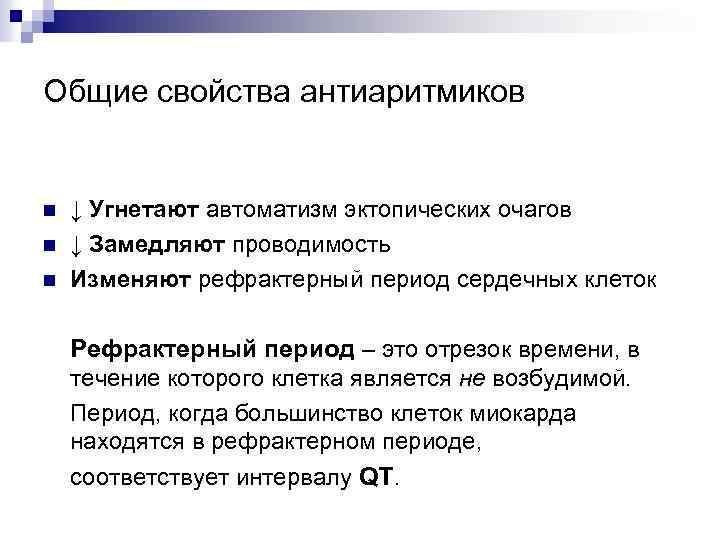 Общие свойства антиаритмиков

■ ↓ Угнетают автоматизм эктопических очагов
■ ↓ Замедляют проводимость
■ Изменяют рефрактерный период сердечных клеток

Рефрактерный период – это отрезок времени, в течение которого клетка является не возбудимой.

Период, когда большинство клеток миокарда находятся в рефрактерном периоде,

соответствует интервалу QT.